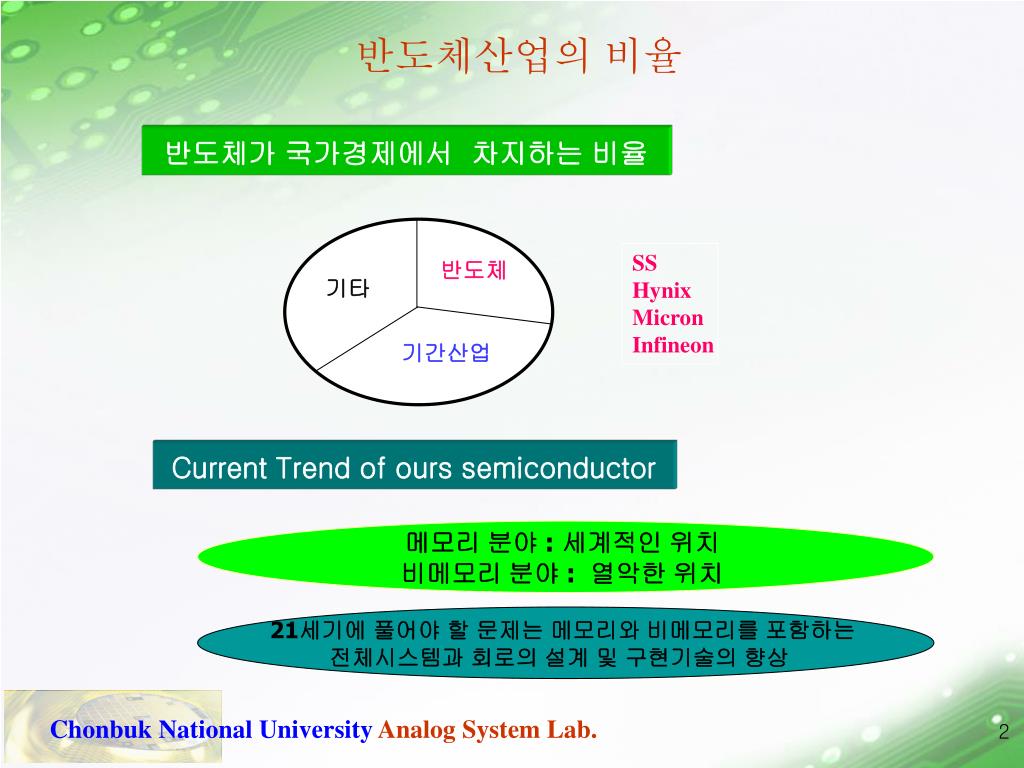 반도체산업의 비율

반도체가 국가경제에서 차지하는 비율

기타

반도체

기간산업

SS
Hynix
Micron
Infineon

Current Trend of ours semiconductor

메모리 분야 : 세계적인 위치
비메모리 분야 : 열악한 위치

21세기에 풀어야 할 문제는 메모리와 비메모리를 포함하는 전체시스템과 회로의 설계 및 구현기술의 향상

Chonbuk National University Analog System Lab.

2